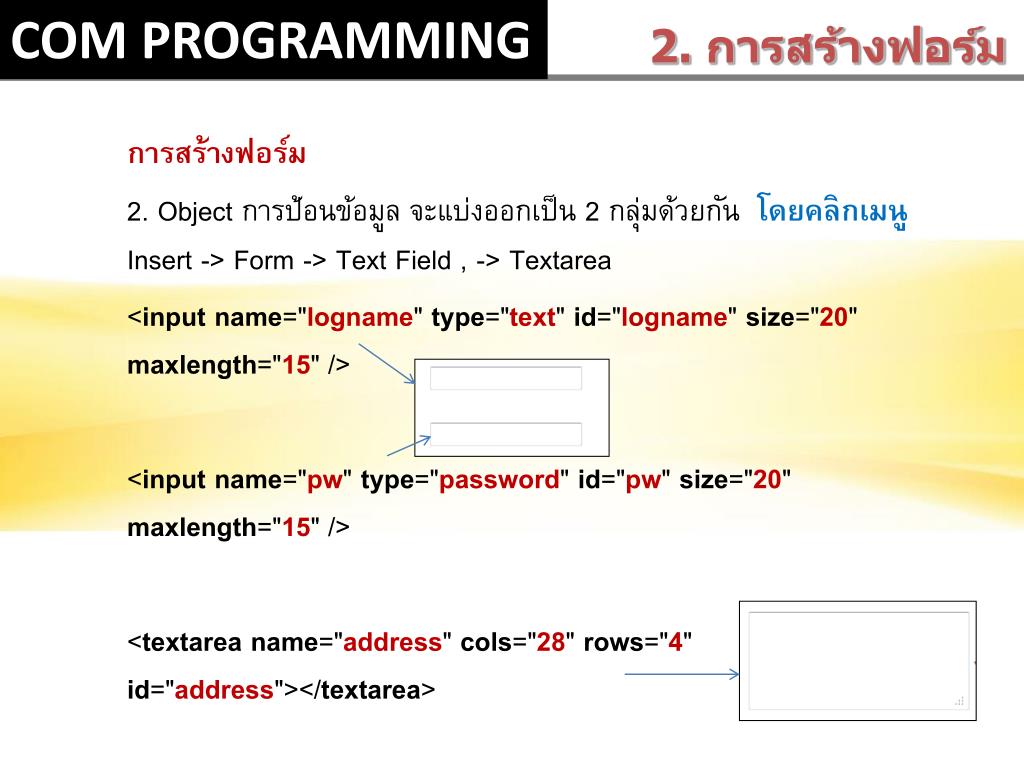 COM PROGRAMMING

2. การสร้างฟอร์ม

การสร้างฟอร์ม

2. Object การป้อนข้อมูล จะแบ่งออกเป็น 2 กลุ่มด้วยกัน โดยคลิกเมนู Insert -> Form -> Text Field , -> Textarea

<input name="logname" type="text" id="logname" size="20" maxlength="15" />

<input name="pw" type="password" id="pw" size="20" maxlength="15" />

<textarea name="address" cols="28" rows="4" id="address"></textarea>